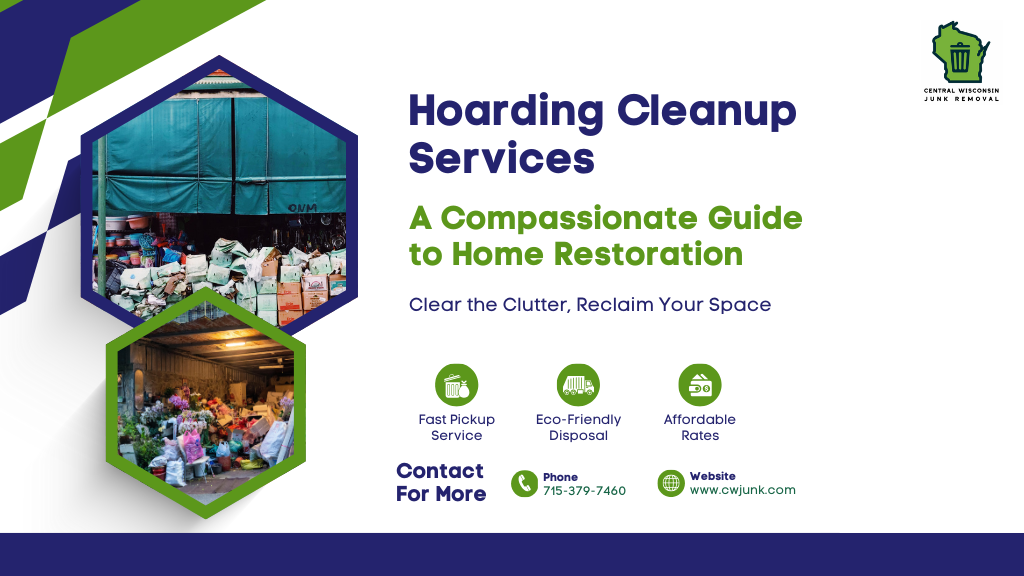 CENTRAL WISCONSIN
JUNK REMOVAL

Hoarding Cleanup Services

A Compassionate Guide to Home Restoration

Clear the Clutter, Reclaim Your Space

Fast Pickup Service

Eco-Friendly Disposal

Affordable Rates

Contact For More

Phone
715-379-7460

Website
www.cwjunk.com